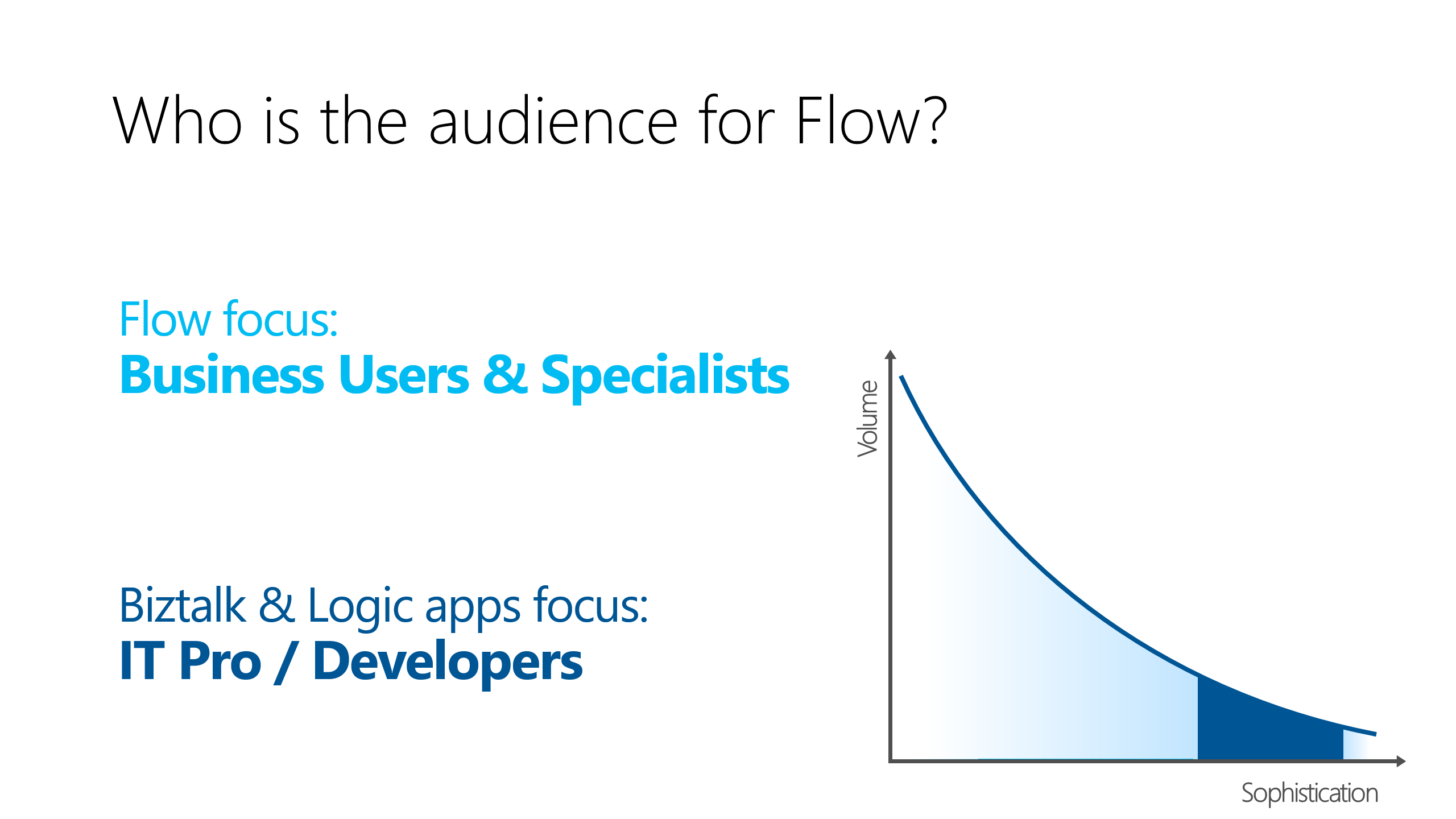 Who is the audience for Flow?

Flow focus:
Business Users & Specialists

Biztalk & Logic apps focus:
IT Pro / Developers

Volume

Sophistication